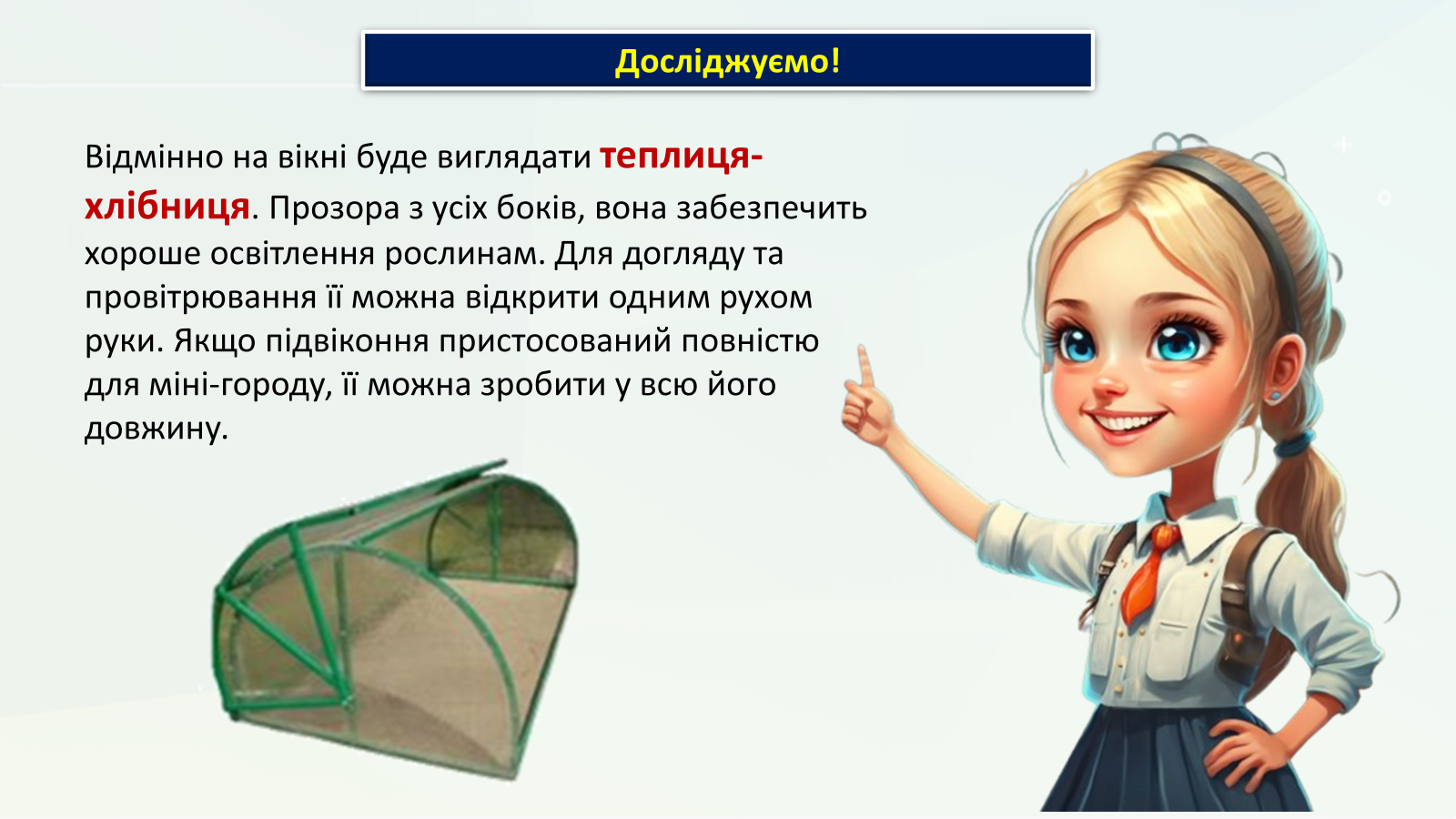 Досліджуємо!

Відмінно на вікні буде виглядати теплиця-хлібниця. Прозора з усіх боків, вона забезпечить хороше освітлення рослинам. Для догляду та провітрювання її можна відкрити одним рухом руки. Якщо підвіконня пристосований повністю для міні-городу, її можна зробити у всю його довжину.